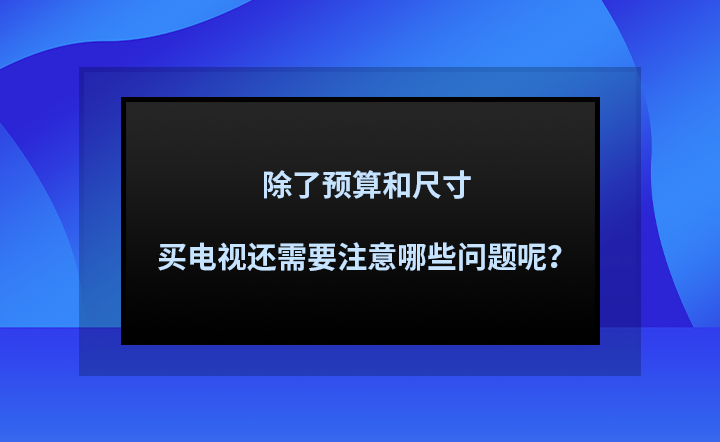 除了预算和尺寸

买电视还需要注意哪些问题呢?